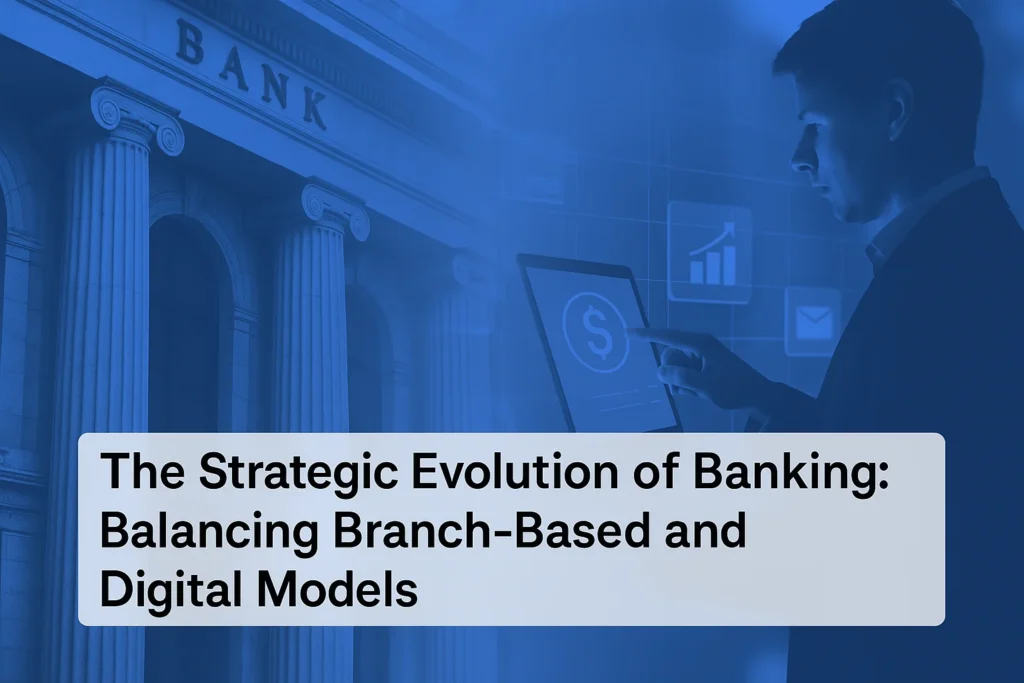 BANK

$

The Strategic Evolution of Banking: Balancing Branch-Based and Digital Models